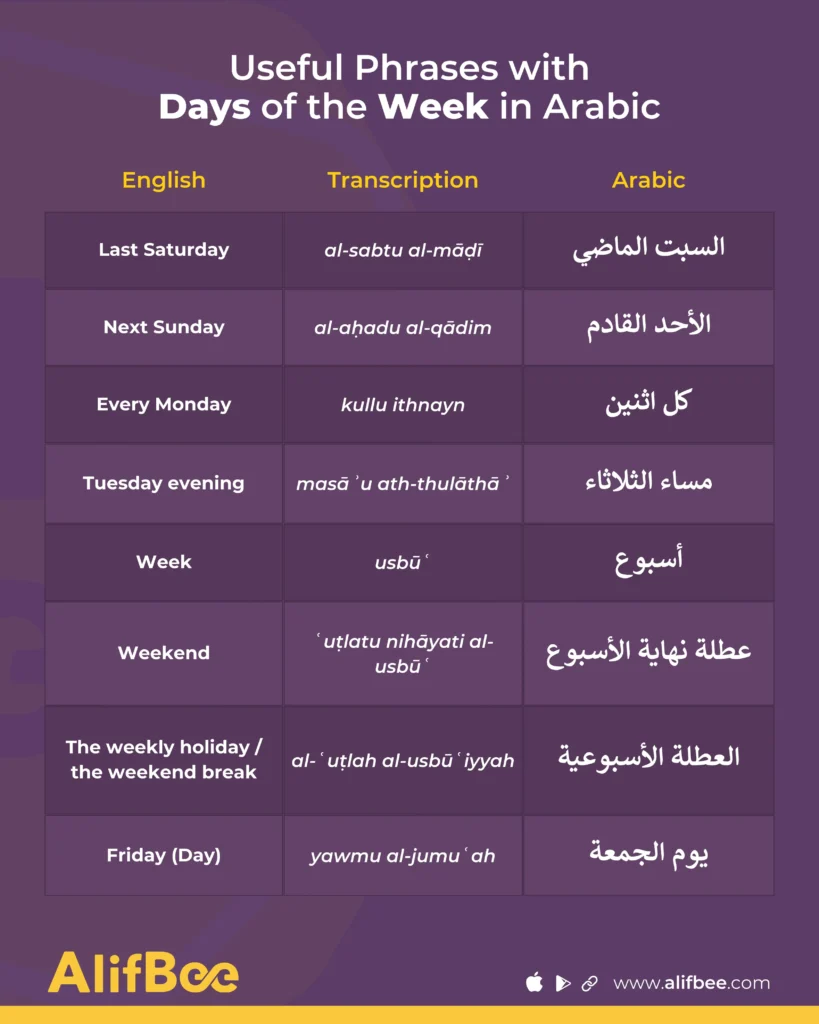 Useful Phrases with Days of the Week in Arabic

| English | Transcription | Arabic |
|---|---|---|
| Last Saturday | al-sabtu al-māḍī | السبت الماضي |
| Next Sunday | al-aḥadu al-qādim | الأحد القادم |
| Every Monday | kullu ithnayn | كل اثنين |
| Tuesday evening | masāʾu ath-thulāthāʾ | مساء الثلاثاء |
| Week | usbūʿ | أسبوع |
| Weekend | ʿuṭlatu nihāyati al-usbūʿ | عطلة نهاية الأسبوع |
| The weekly holiday / the weekend break | al-ʿuṭlah al-usbūʿiyyah | العطلة الأسبوعية |
| Friday (Day) | yawmu al-jumuʿah | يوم الجمعة |

AlifBee

www.alifbee.com